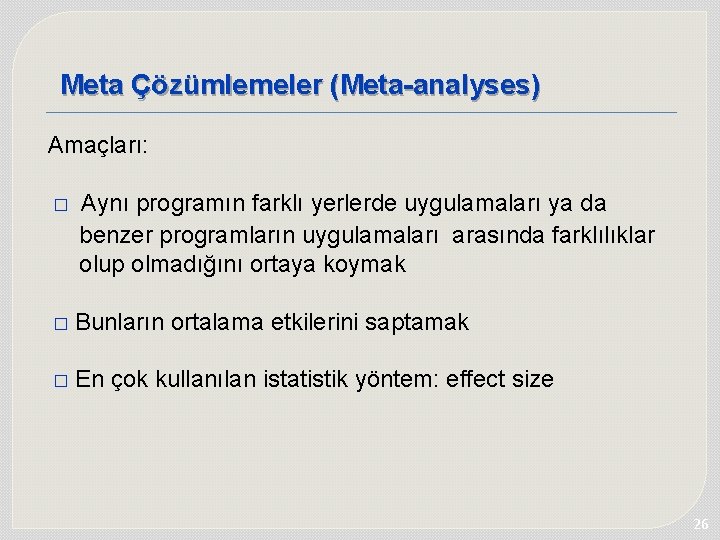 Meta Çözümlemeler (Meta-analyses)

Amaçları:

□ Aynı programın farklı yerlerde uygulamaları ya da benzer programların uygulamaları arasında farklılıklar olup olmadığını ortaya koymak

□ Bunların ortalama etkilerini saptamak

□ En çok kullanılan istatistik yöntem: effect size

26